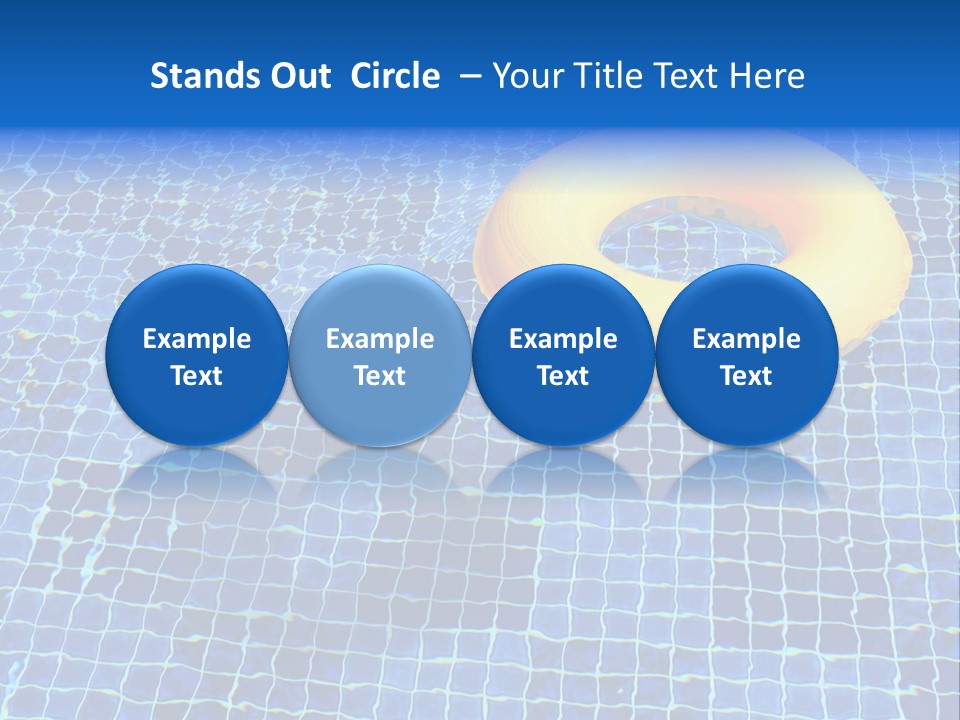 Stands Out Circle – Your Title Text Here

Example Text

Example Text

Example Text

Example Text